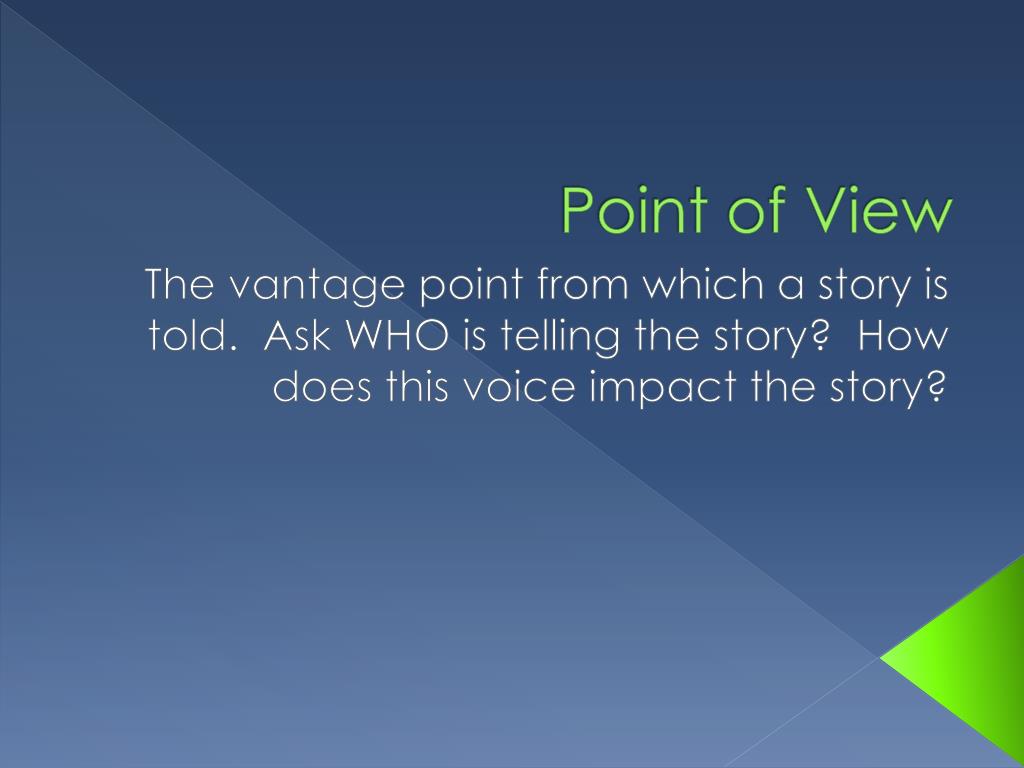 Point of View

The vantage point from which a story is told. Ask WHO is telling the story? How does this voice impact the story?